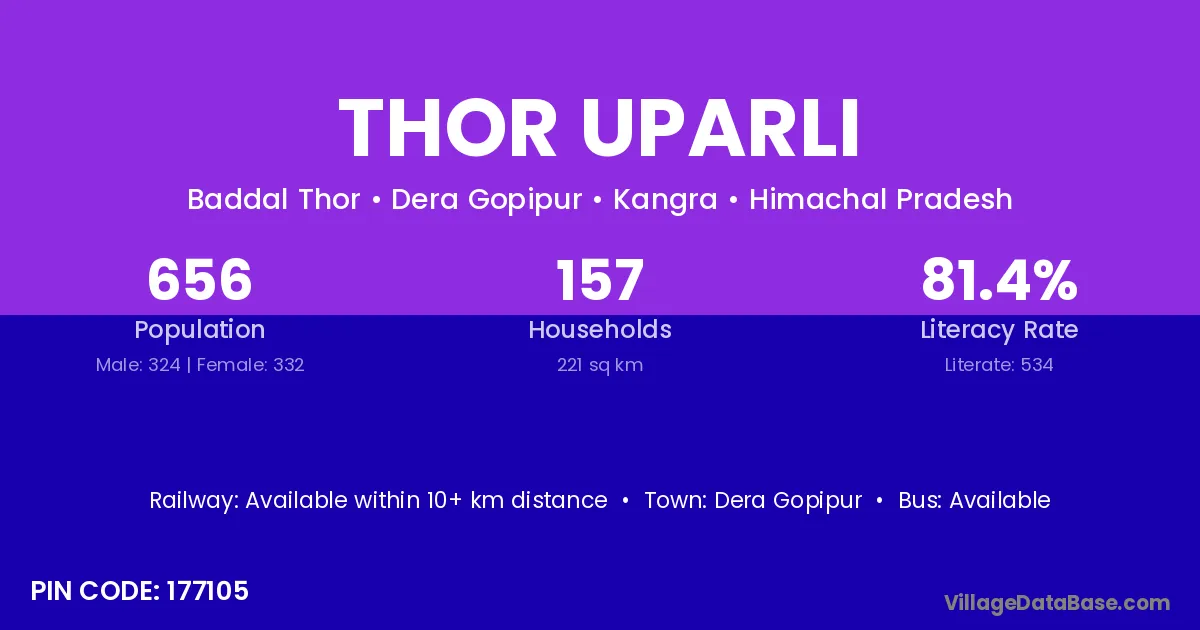 THOR UPARLI

Baddal Thor • Dera Gopipur • Kangra • Himachal Pradesh

656
Population
Male: 324 | Female: 332

157
Households
221 sq km

81.4%
Literacy Rate
Literate: 534

Railway: Available within 10+ km distance • Town: Dera Gopipur • Bus: Available

PIN CODE: 177105

VillageDataBase.com